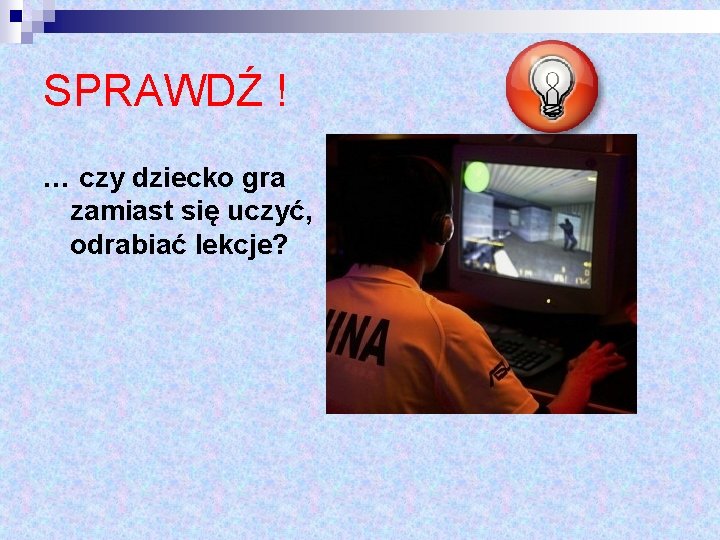 SPRAWDŹ !

… czy dziecko gra zamiast się uczyć, odrabiać lekcje?

INA